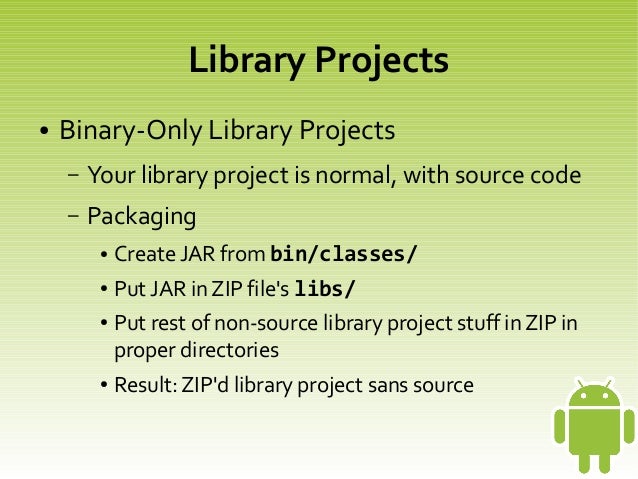 Library Projects

• Binary-Only Library Projects

– Your library project is normal, with source code

– Packaging

• Create JAR from bin/classes/

• Put JAR in ZIP file's libs/

• Put rest of non-source library project stuff in ZIP in proper directories

• Result: ZIP'd library project sans source